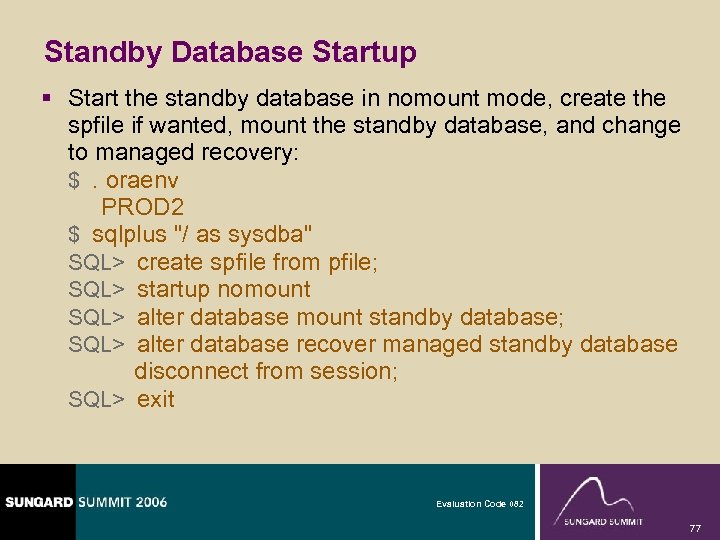 Standby Database Startup

▪ Start the standby database in nomount mode, create the spfile if wanted, mount the standby database, and change to managed recovery:
$ . oraenv
PROD2
$ sqlplus "/ as sysdba"
SQL> create spfile from pfile;
SQL> startup nomount
SQL> alter database mount standby database;
SQL> alter database recover managed standby database disconnect from session;
SQL> exit

SUNGARD SUMMIT 2006

Evaluation Code 082

SUNGARD SUMMIT

77